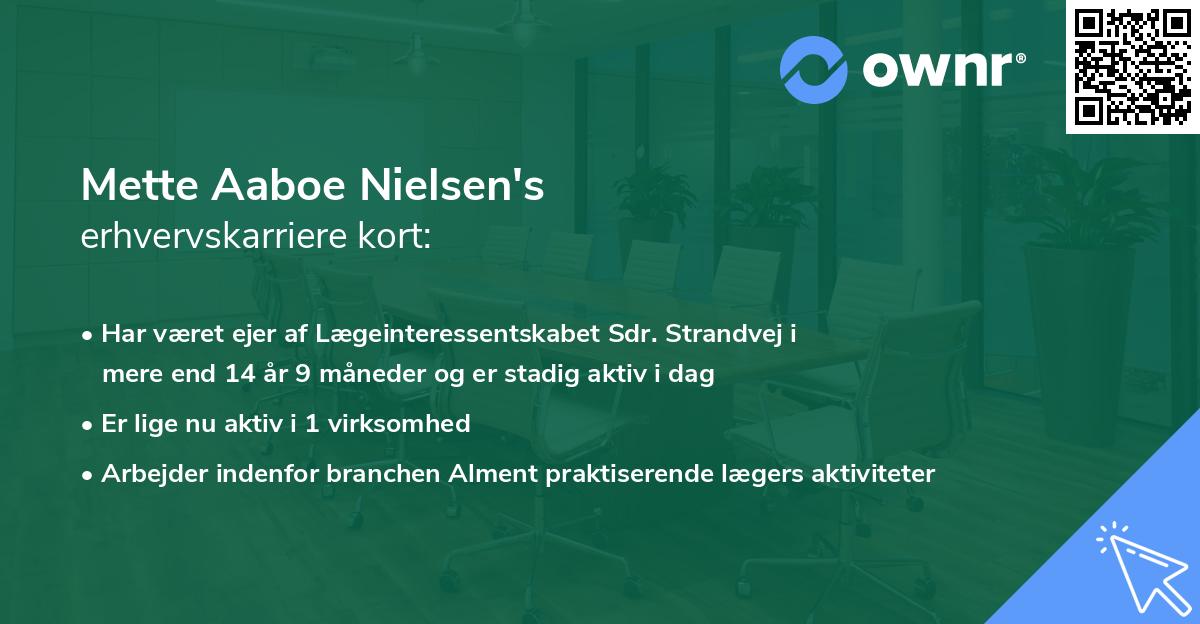 ownr®

Mette Aaboe Nielsen's
erhvervskarriere kort:

• Har været ejer af Lægeinteressentskabet Sdr. Strandvej i mere end 14 år 9 måneder og er stadig aktiv i dag
• Er lige nu aktiv i 1 virksomhed
• Arbejder indenfor branchen Alment praktiserende lægers aktiviteter